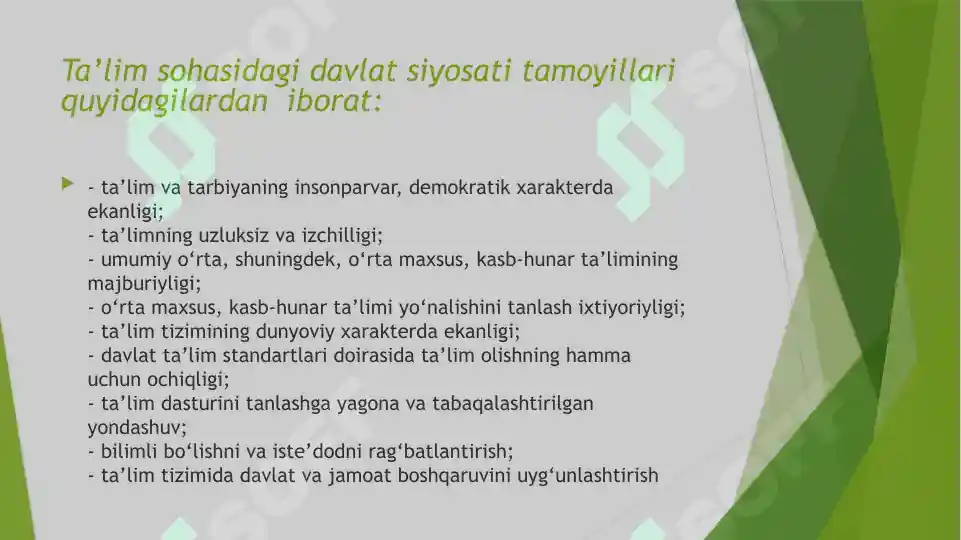 Ta’lim sohasidagi davlat siyosati tamoyillari quyidagilardan iborat:

- ta’lim va tarbiyaning insonparvar, demokratik xarakterda ekanligi;
- ta’limning uzluksiz va izchilligi;
- umumiy o‘rta, shuningdek, o‘rta maxsus, kasb-hunar ta’limining majburiyligi;
- o‘rta maxsus, kasb-hunar ta’limi yo‘nalishini tanlash ixtiyoriyligi;
- ta’lim tizimining dunyoviy xarakterda ekanligi;
- davlat ta’lim standartlari doirasida ta’lim olishning hamma uchun ochiqligi;
- ta’lim dasturini tanlashga yagona va tabaqalashtirilgan yondashuv;
- bilimli bo‘lishni va iste’dodni rag‘batlantirish;
- ta’lim tizimida davlat va jamoat boshqaruvini uyg‘unlashtirish